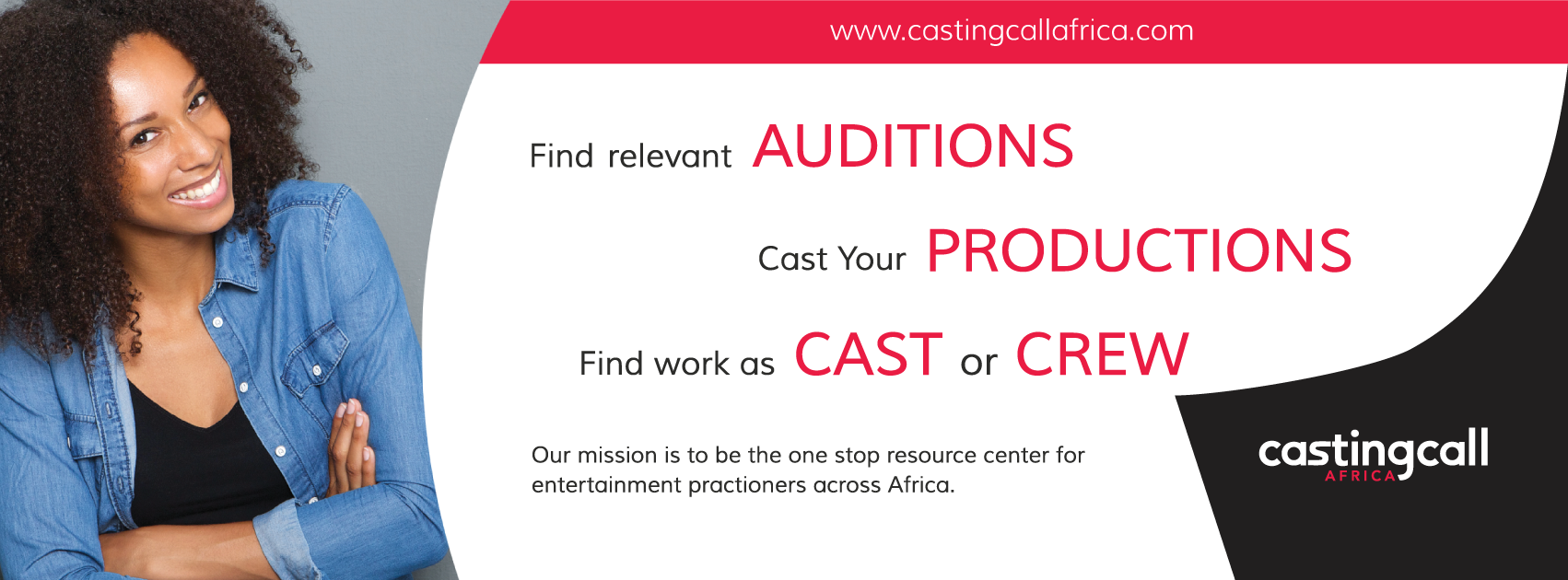 www.castingcallafrica.com

Find relevant AUDITIONS

Cast Your PRODUCTIONS

Find work as CAST or CREW

Our mission is to be the one stop resource center for entertainment practioners across Africa.

castingcall
AFRICA